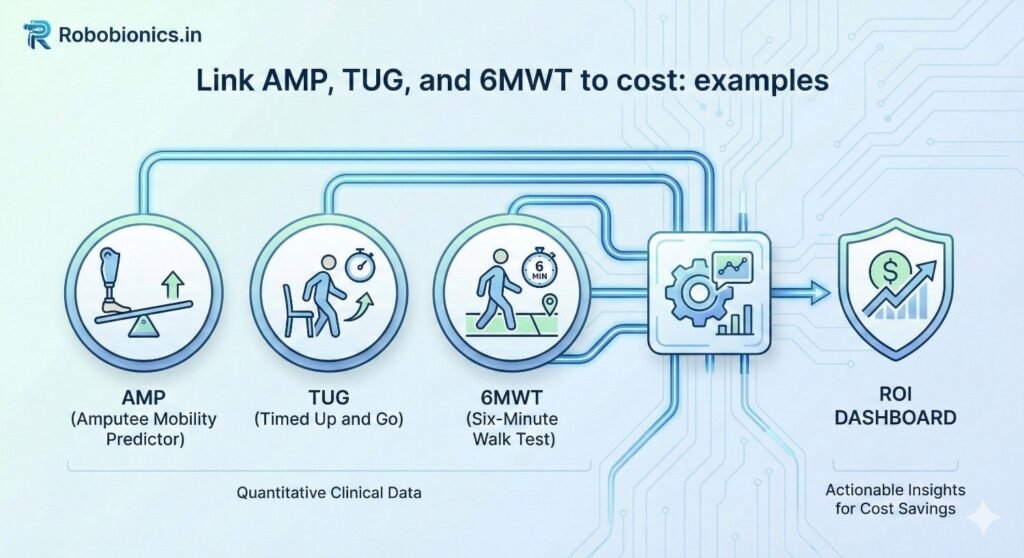 Robobionics.in

Link AMP, TUG, and 6MWT to cost: examples

6 MIN

AMP
(Amputee Mobility Predictor)

TUG
(Timed Up and Go)

6MWT
(Six-Minute Walk Test)

ROI DASHBOARD

Quantitative Clinical Data

Actionable Insights for Cost Savings